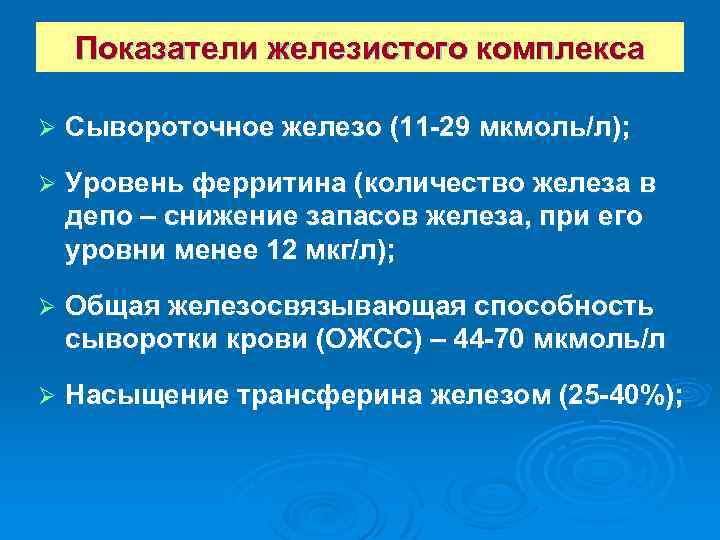 Показатели железистого комплекса

➢ Сывороточное железо (11-29 мкмоль/л);

➢ Уровень ферритина (количество железа в депо – снижение запасов железа, при его уровни менее 12 мкг/л);

➢ Общая железосвязывающая способность сыворотки крови (ОЖСС) – 44-70 мкмоль/л

➢ Насыщение трансферина железом (25-40%);